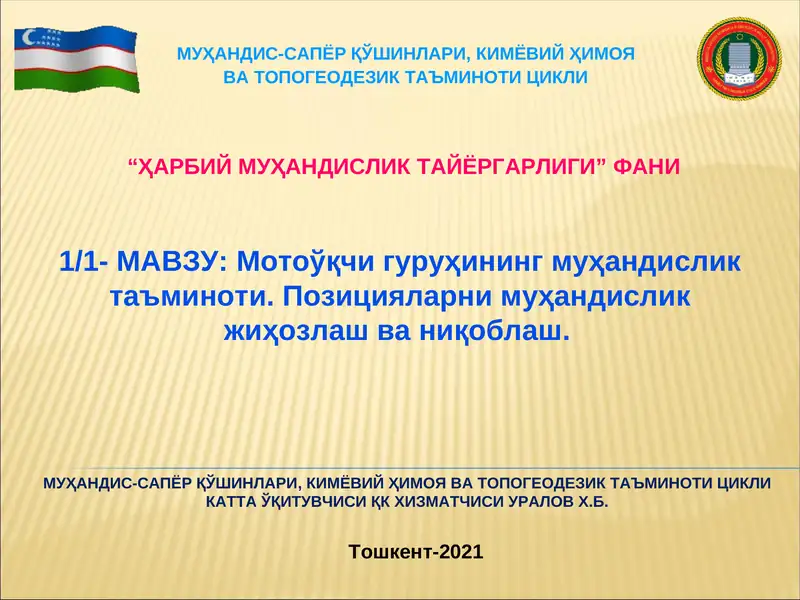 МУҲАНДИС-САПЁР ҚЎШИНЛАРИ, КИМЁВИЙ ҲИМОЯ ВА ТОПОГЕОДЕЗИК ТАЪМИНОТИ ЦИКЛИ

“ҲАРБИЙ МУҲАНДИСЛИК ТАЙЁРГАРЛИГИ” ФАНИ

1/1- МАВЗУ: Мотоўқчи гуруҳининг муҳандислик таъминоти. Позицияларни муҳандислик жиҳозлаш ва ниқоблаш.

МУҲАНДИС-САПЁР ҚЎШИНЛАРИ, КИМЁВИЙ ҲИМОЯ ВА ТОПОГЕОДЕЗИК ТАЪМИНОТИ ЦИКЛИ КАТТА ЎҚИТУВЧИСИ ҚК ХИЗМАТЧИСИ УРАЛОВ Х.Б.

Тошкент-2021